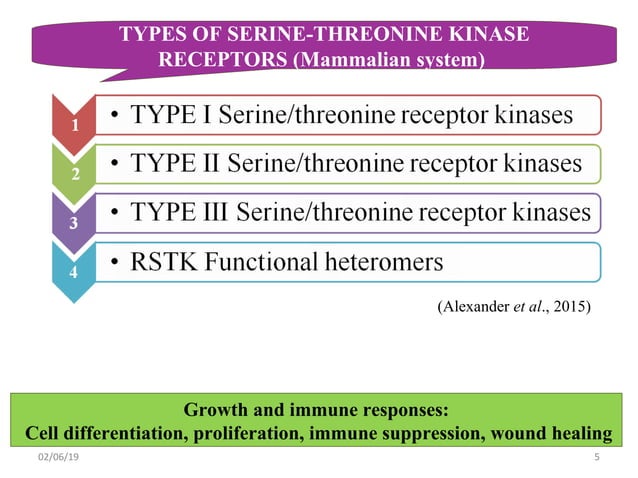 TYPES OF SERINE-THREONINE KINASE RECEPTORS (Mammalian system)

1
• TYPE I Serine/threonine receptor kinases

2
• TYPE II Serine/threonine receptor kinases

3
• TYPE III Serine/threonine receptor kinases

4
• RSTK Functional heteromers

(Alexander et al., 2015)

Growth and immune responses:
Cell differentiation, proliferation, immune suppression, wound healing

02/06/19

5